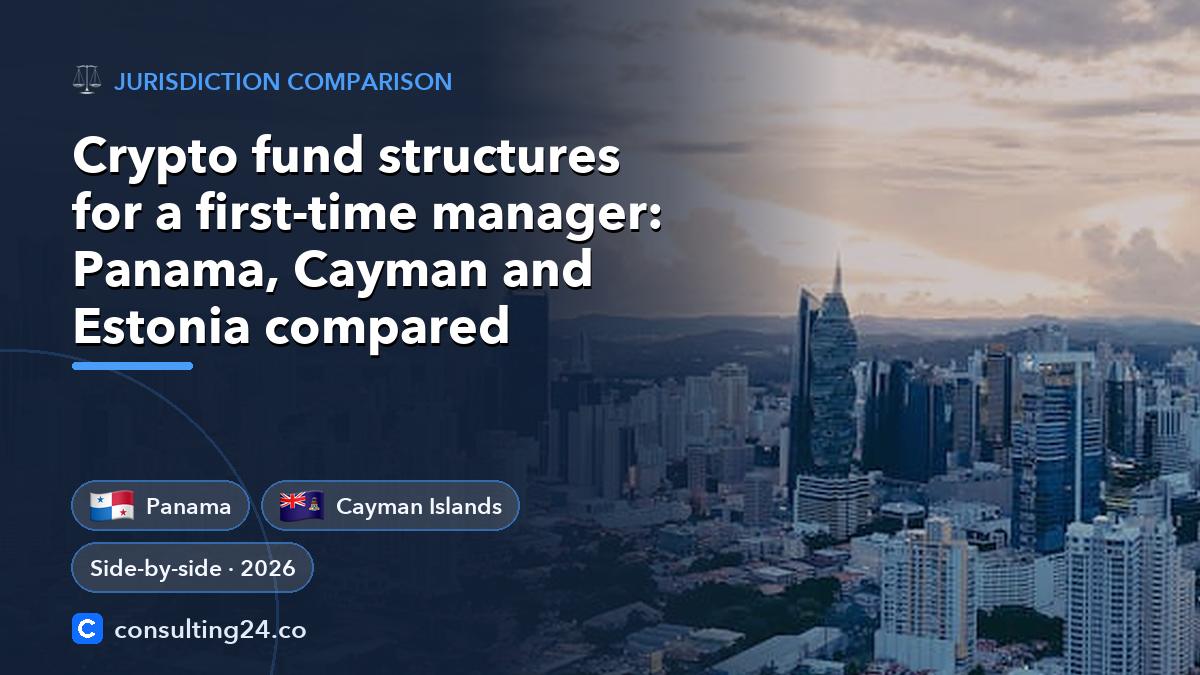 JURISDICTION COMPARISON

Crypto fund structures for a first-time manager: Panama, Cayman and Estonia compared

Panama

Cayman Islands

Side-by-side · 2026

consulting24.co